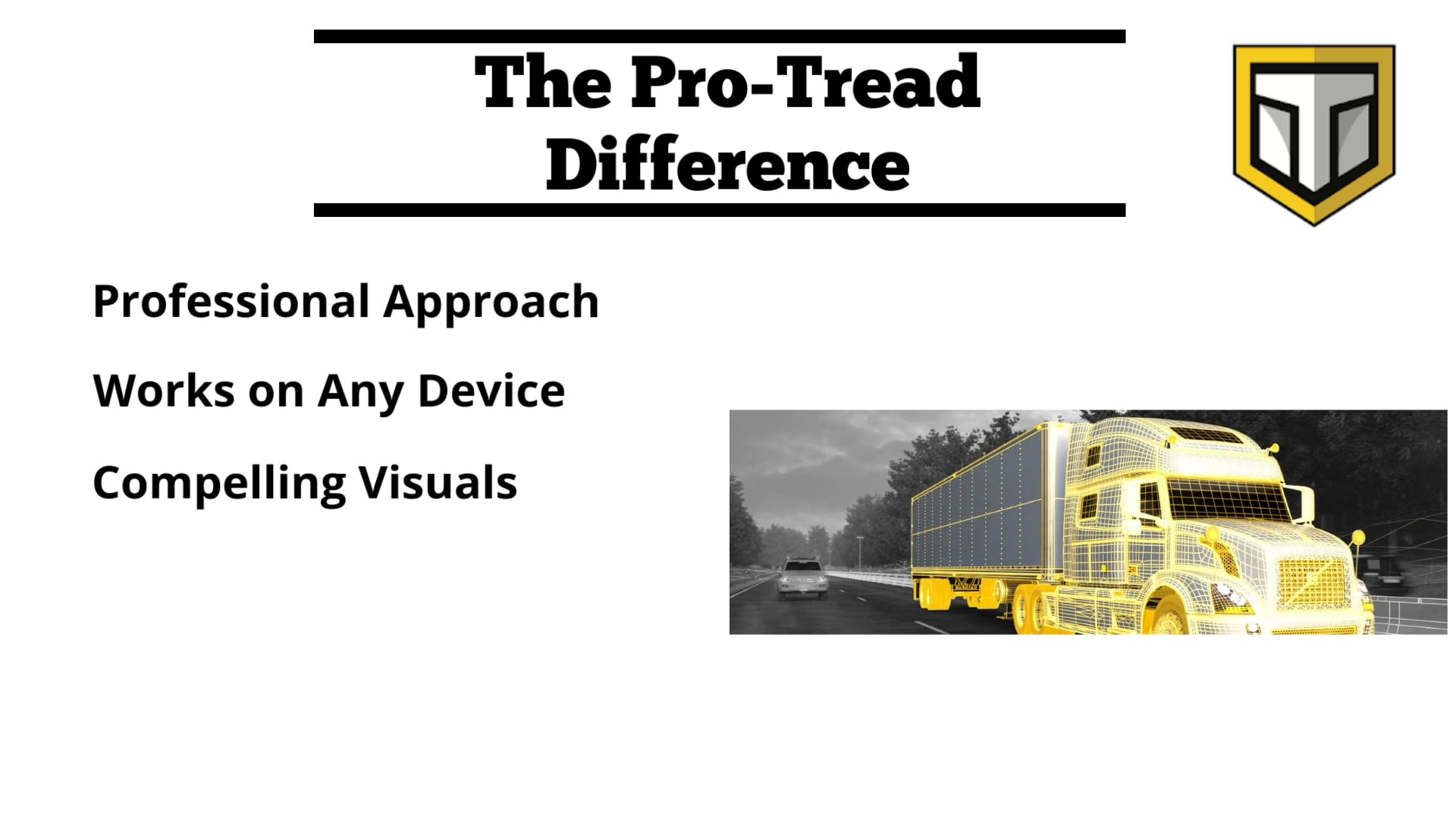 The Pro-Tread Difference

Professional Approach

Works on Any Device

Compelling Visuals